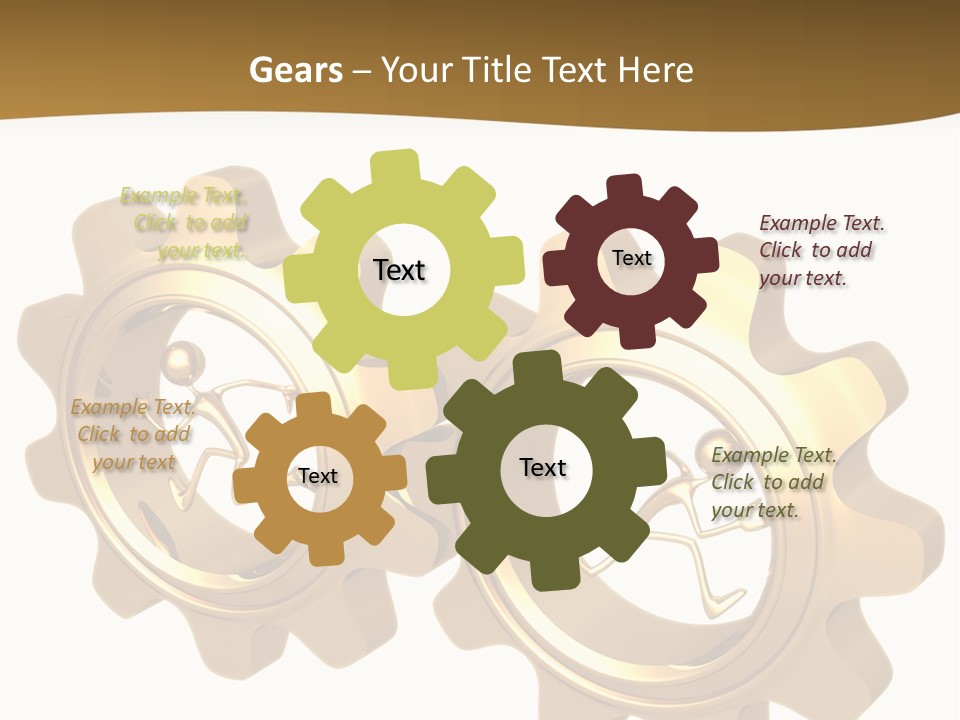 Gears – Your Title Text Here

Example Text. Click to add your text.

Text

Text

Example Text. Click to add your text.

Example Text. Click to add your text

Text

Text

Example Text. Click to add your text.